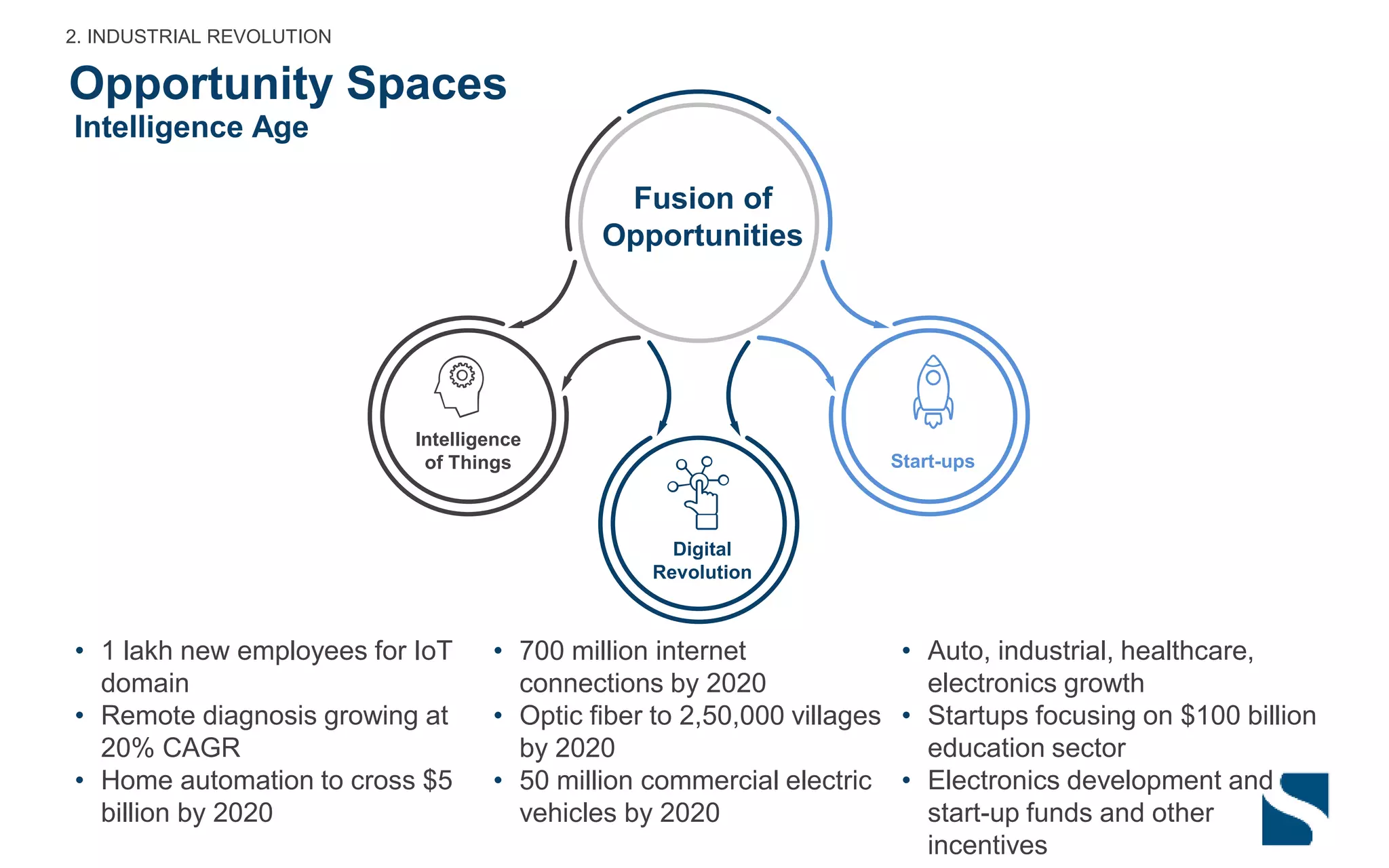 2. INDUSTRIAL REVOLUTION

Opportunity Spaces
Intelligence Age

Fusion of Opportunities

Intelligence of Things

Digital Revolution

Start-ups

• 1 lakh new employees for IoT domain
• Remote diagnosis growing at 20% CAGR
• Home automation to cross $5 billion by 2020

• 700 million internet connections by 2020
• Optic fiber to 2,50,000 villages by 2020
• 50 million commercial electric vehicles by 2020

• Auto, industrial, healthcare, electronics growth
• Startups focusing on $100 billion education sector
• Electronics development and start-up funds and other incentives